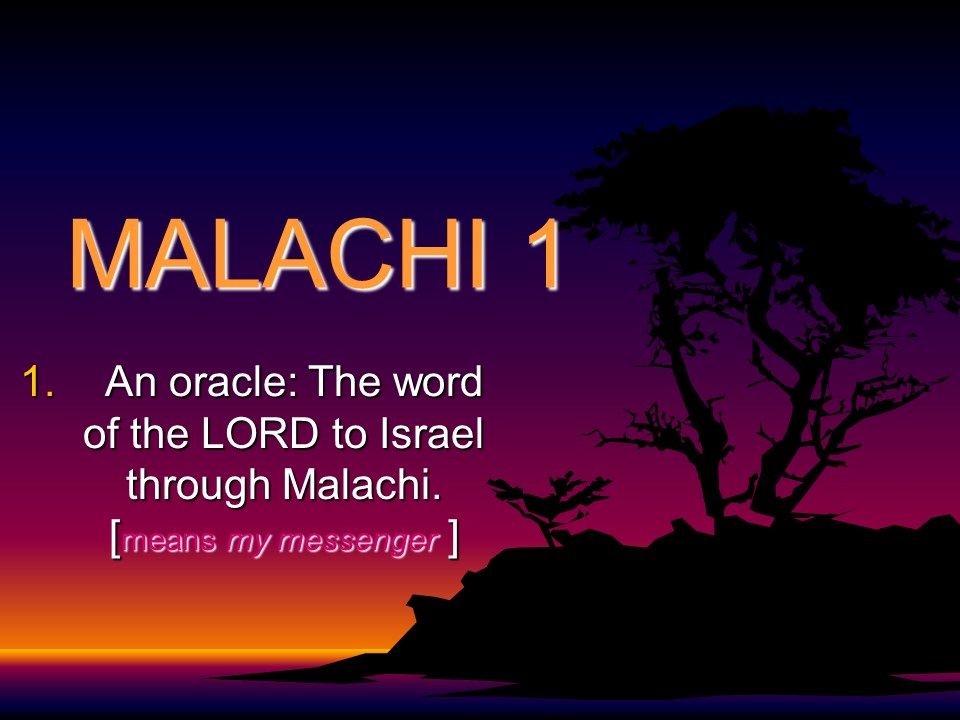 MALACHI 1

1. An oracle: The word of the LORD to Israel through Malachi. [means my messenger ]